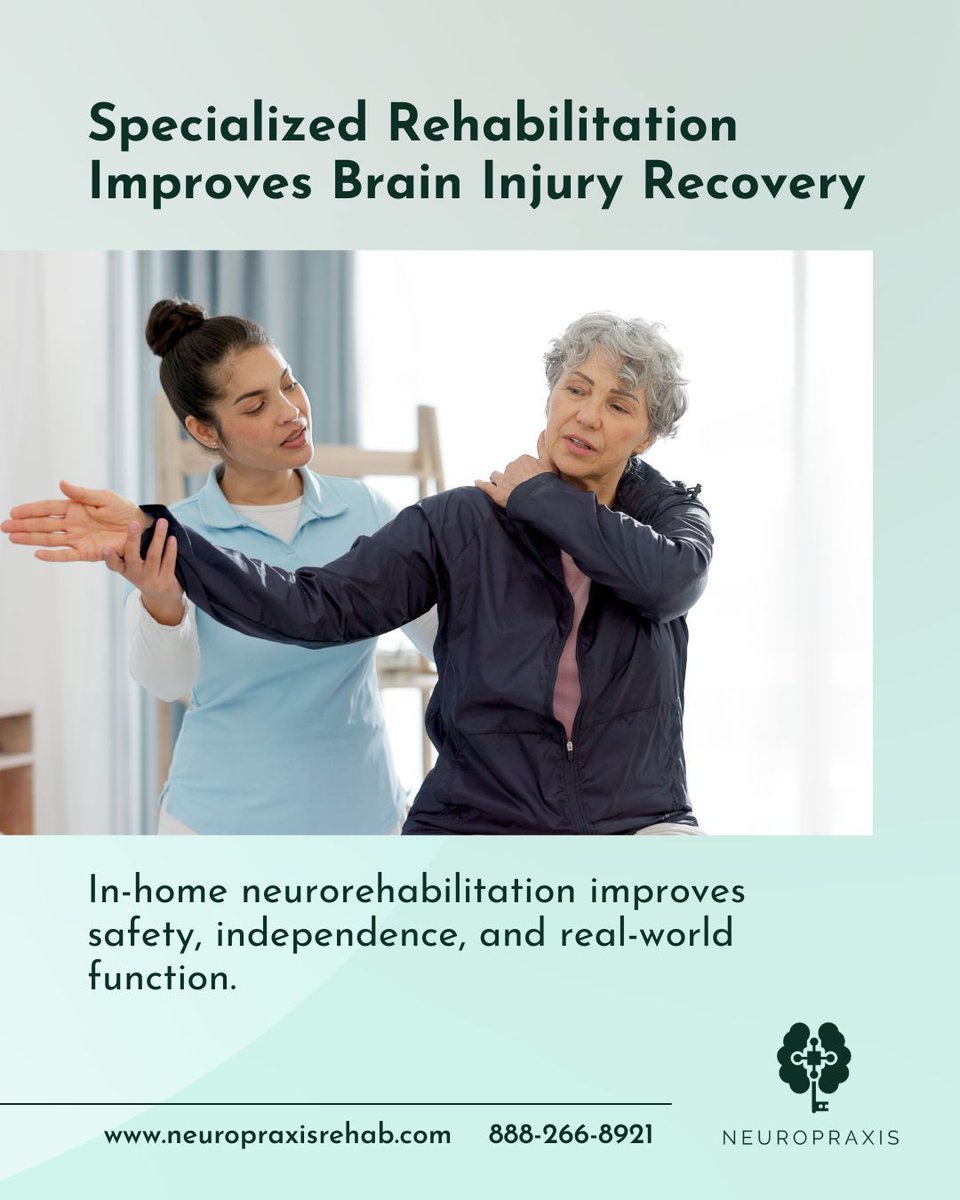 Specialized Rehabilitation Improves Brain Injury Recovery

In-home neurorehabilitation improves safety, independence, and real-world function.

www.neuropraxisrehab.com 888-266-8921

NEUROPRAXIS